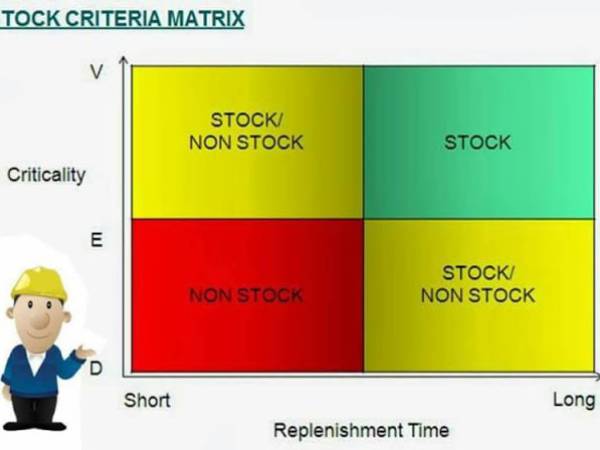 TOCK CRITERIA MATRIX

V

Criticality

E

D

STOCK/ NON STOCK

STOCK

NON STOCK

STOCK/ NON STOCK

Short

Long

Replenishment Time